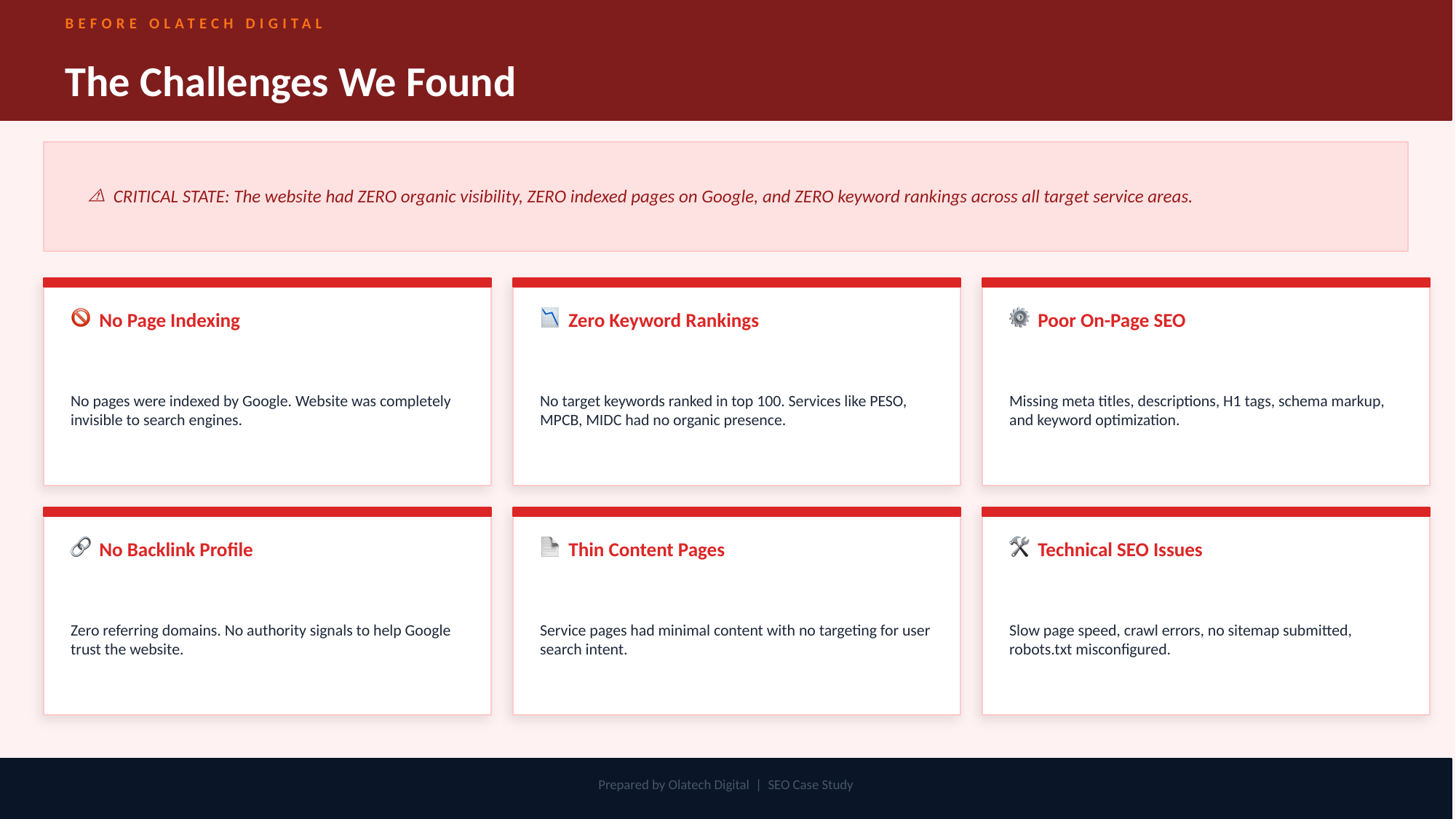 BEFORE OLATECH DIGITAL

The Challenges We Found

⚠ CRITICAL STATE: The website had ZERO organic visibility, ZERO indexed pages on Google, and ZERO keyword rankings across all target service areas.

No Page Indexing

No pages were indexed by Google. Website was completely invisible to search engines.

Zero Keyword Rankings

No target keywords ranked in top 100. Services like PESO, MPCB, MIDC had no organic presence.

Poor On-Page SEO

Missing meta titles, descriptions, H1 tags, schema markup, and keyword optimization.

No Backlink Profile

Zero referring domains. No authority signals to help Google trust the website.

Thin Content Pages

Service pages had minimal content with no targeting for user search intent.

Technical SEO Issues

Slow page speed, crawl errors, no sitemap submitted, robots.txt misconfigured.

Prepared by Olatech Digital | SEO Case Study